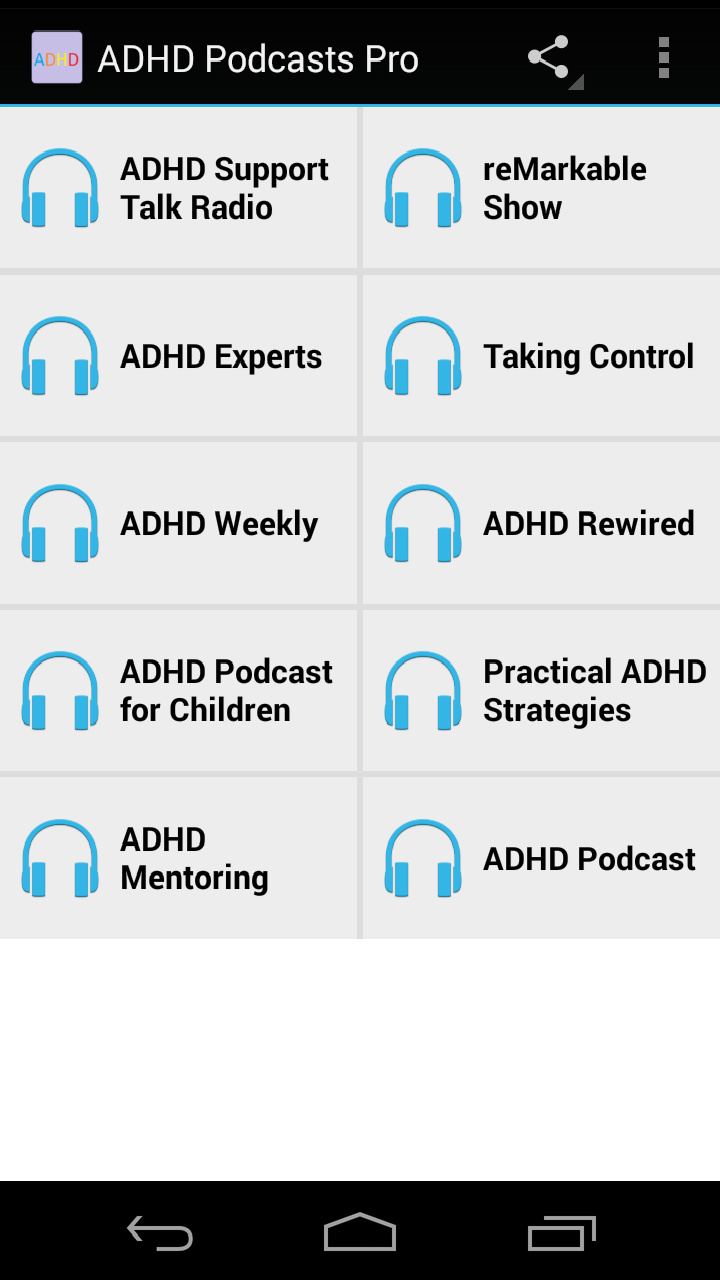 ADHD

ADHD Podcasts Pro

ADHD Support Talk Radio

reMarkable Show

ADHD Experts

Taking Control

ADHD Weekly

ADHD Rewired

ADHD Podcast for Children

Practical ADHD Strategies

ADHD Mentoring

ADHD Podcast